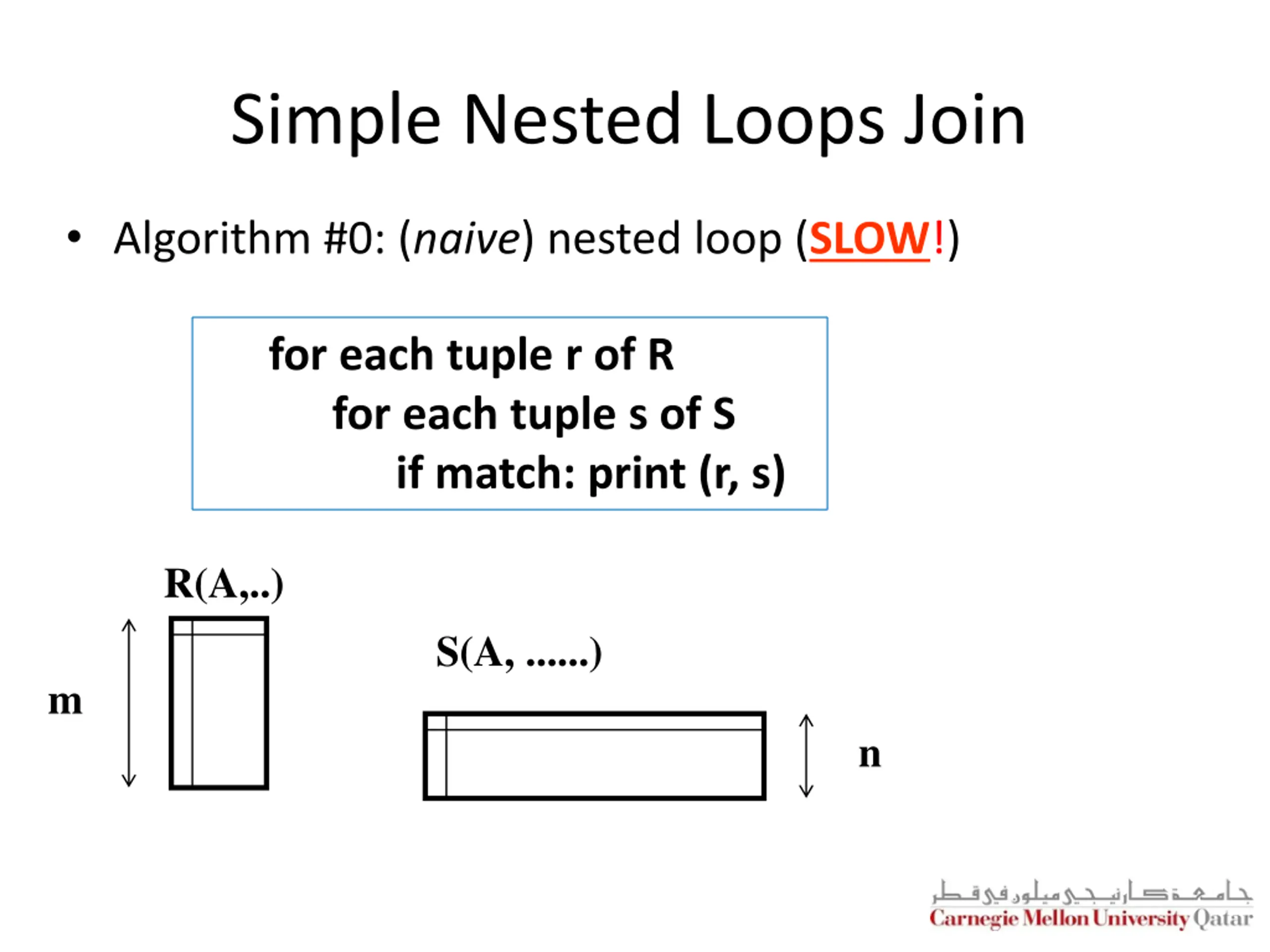 Simple Nested Loops Join

• Algorithm #0: (naive) nested loop (SLOW!)

for each tuple r of R
for each tuple s of S
if match: print (r, s)

R(A,..)

m

S(A, ......)

n

جامعة كارنيجي ميلون في قطر
Carnegie Mellon University Qatar